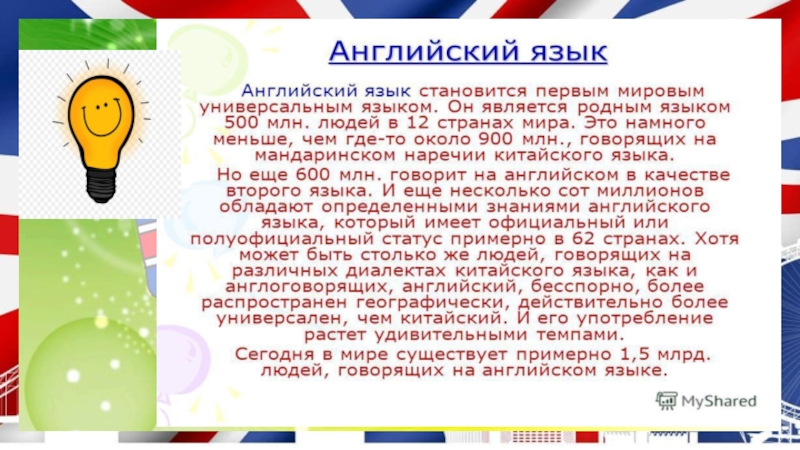 Английский язык

Английский язык становится первым мировым универсальным языком. Он является родным языком 500 млн. людей в 12 странах мира. Это намного меньше, чем где-то около 900 млн., говорящих на мандаринском наречии китайского языка.

Но еще 600 млн. говорит на английском в качестве второго языка. И еще несколько сот миллионов обладают определенными знаниями английского языка, который имеет официальный или полуофициальный статус примерно в 62 странах. Хотя может быть столько же людей, говорящих на различных диалектах китайского языка, как и англоговорящих, английский, бесспорно, более распространен географически, действительно более универсален, чем китайский. И его употребление растет удивительными темпами.

Сегодня в мире существует примерно 1,5 млрд. людей, говорящих на английском языке.

MyShared